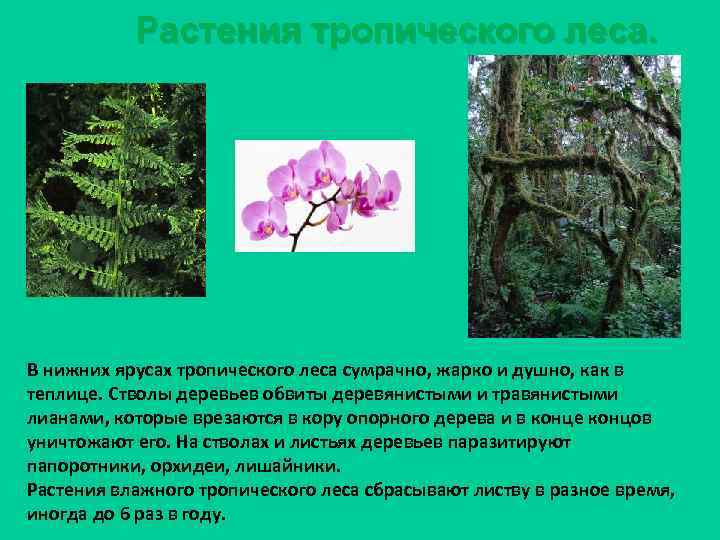 Растения тропического леса.

В нижних ярусах тропического леса сумрачно, жарко и душно, как в теплице. Стволы деревьев обвиты деревянистыми и травянистыми лианами, которые врезаются в кору опорного дерева и в конце концов уничтожают его. На стволах и листьях деревьев паразитируют папоротники, орхидеи, лишайники.
Растения влажного тропического леса сбрасывают листву в разное время, иногда до 6 раз в году.